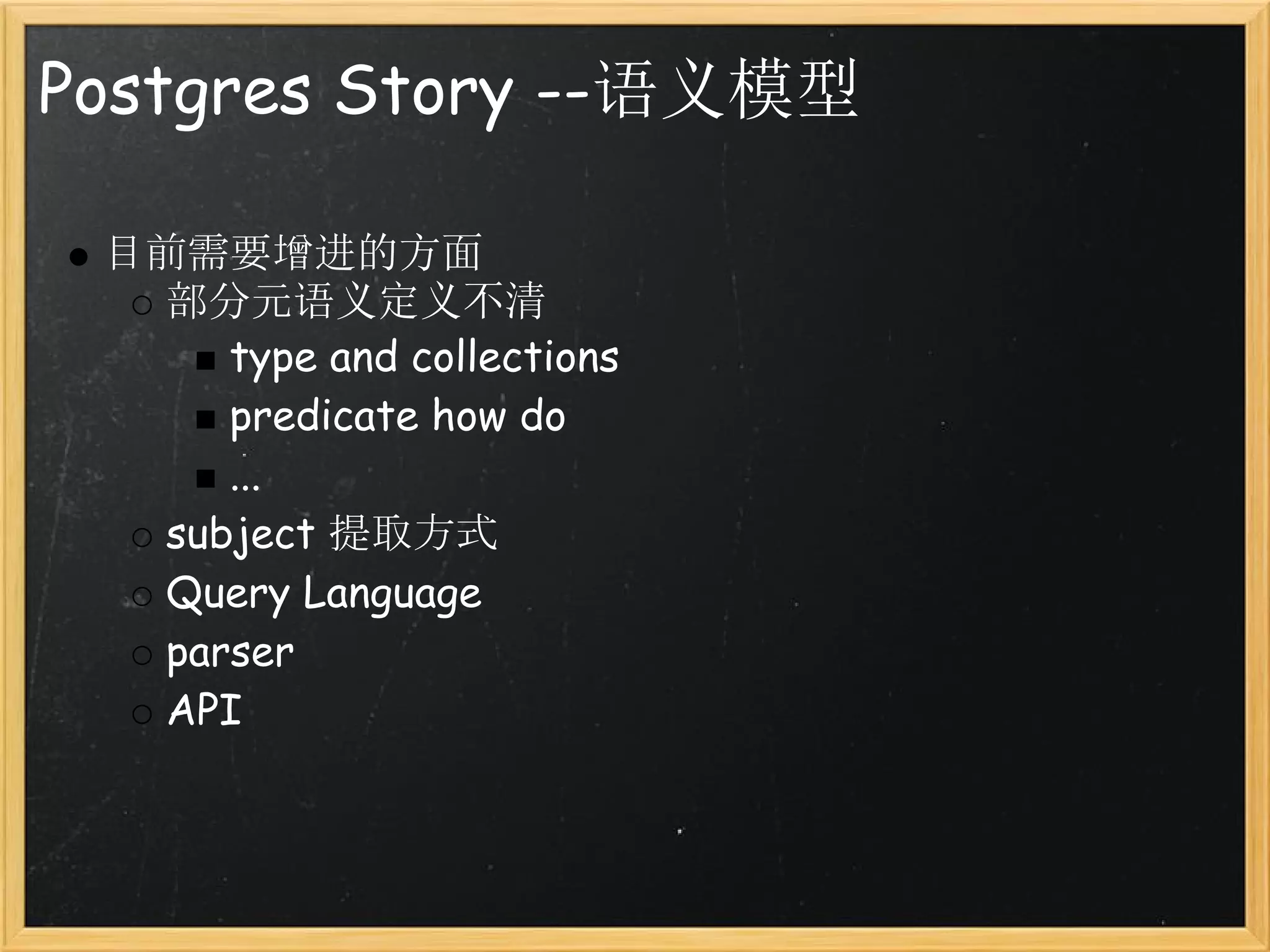 Postgres Story --语义模型

- 目前需要增进的方面
  - 部分元语义定义不清
    - type and collections
    - predicate how do
    - ...
  - subject 提取方式
  - Query Language
  - parser
  - API